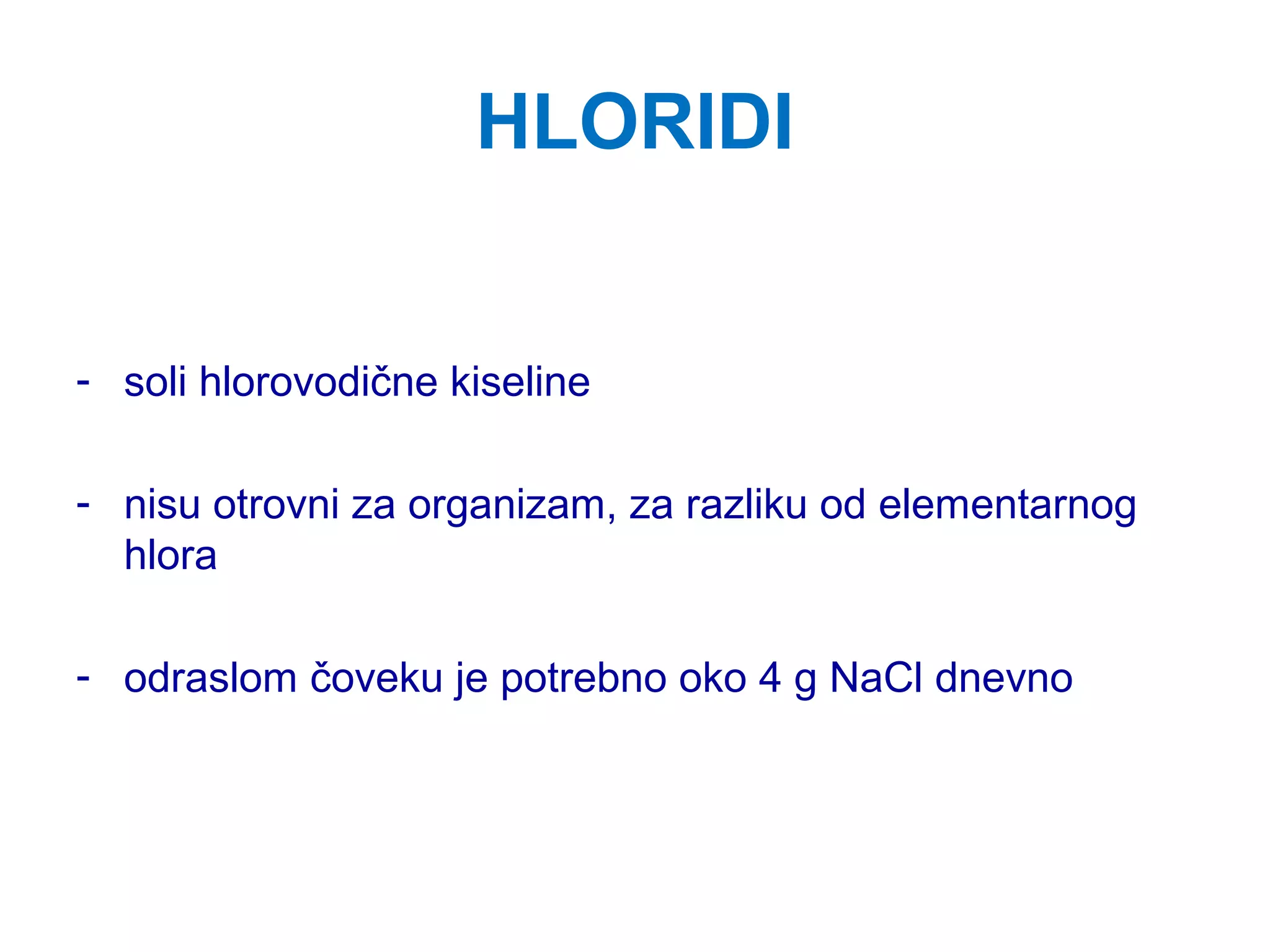 HLORIDI

- soli hlorovodične kiseline

- nisu otrovni za organizam, za razliku od elementarnog hlora

- odraslom čoveku je potrebno oko 4 g $NaCl$ dnevno